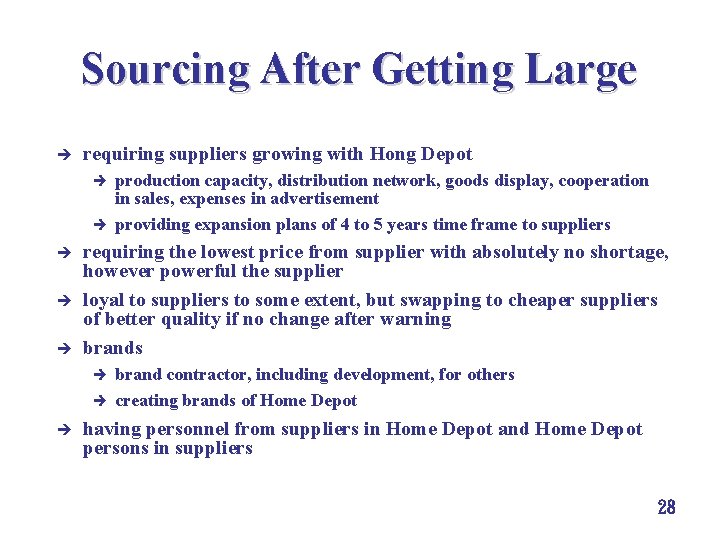 Sourcing After Getting Large

➔ requiring suppliers growing with Hong Depot

➔ production capacity, distribution network, goods display, cooperation in sales, expenses in advertisement

➔ providing expansion plans of 4 to 5 years time frame to suppliers

➔ requiring the lowest price from supplier with absolutely no shortage, however powerful the supplier

➔ loyal to suppliers to some extent, but swapping to cheaper suppliers of better quality if no change after warning

➔ brands

➔ brand contractor, including development, for others

➔ creating brands of Home Depot

➔ having personnel from suppliers in Home Depot and Home Depot persons in suppliers

28